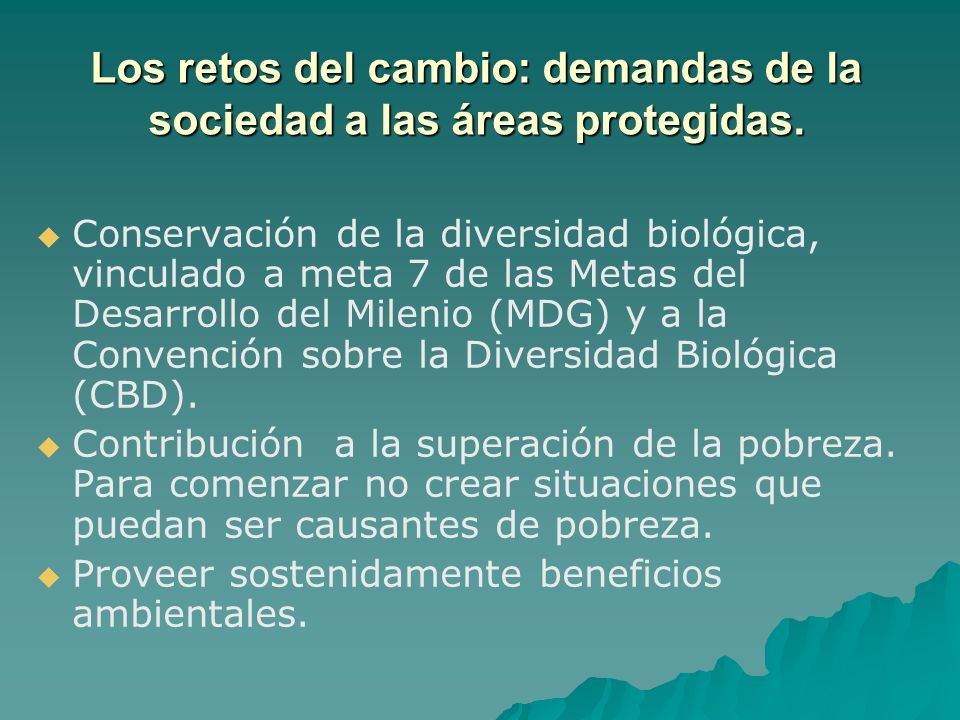 Los retos del cambio: demandas de la sociedad a las áreas protegidas.

◆ Conservación de la diversidad biológica, vinculado a meta 7 de las Metas del Desarrollo del Milenio (MDG) y a la Convención sobre la Diversidad Biológica (CBD).

◆ Contribución a la superación de la pobreza. Para comenzar no crear situaciones que puedan ser causantes de pobreza.

◆ Proveer sostenidamente beneficios ambientales.